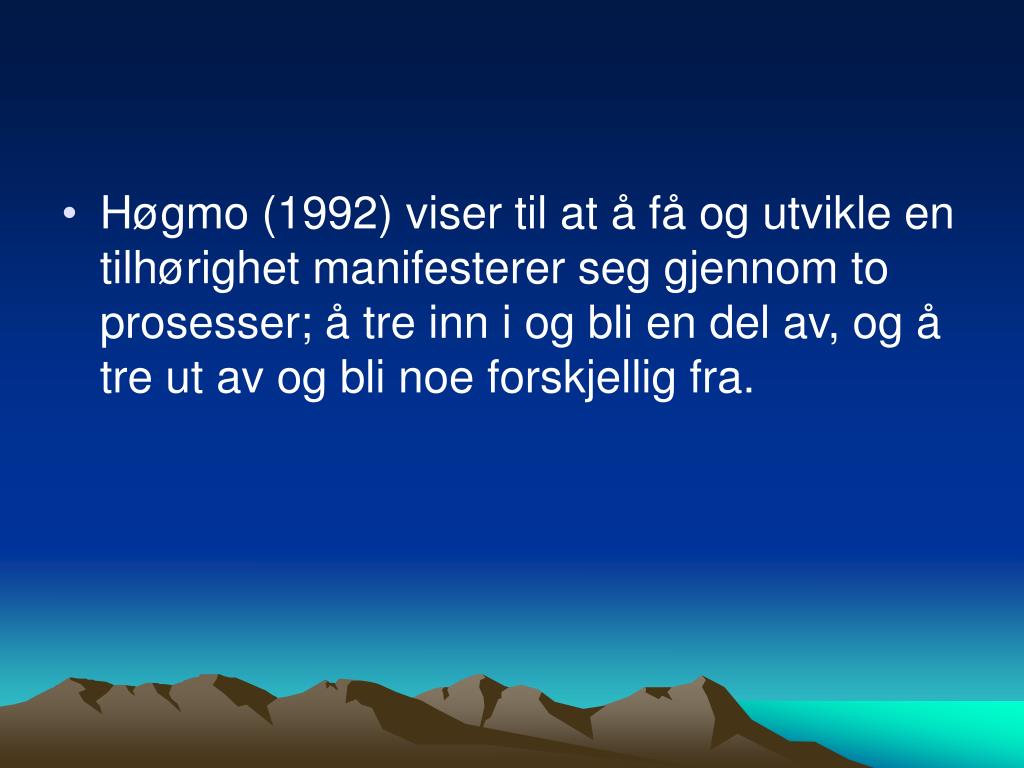 • Høgmo (1992) viser til at å få og utvikle en tilhørighet manifesterer seg gjennom to prosesser; å tre inn i og bli en del av, og å tre ut av og bli noe forskjellig fra.